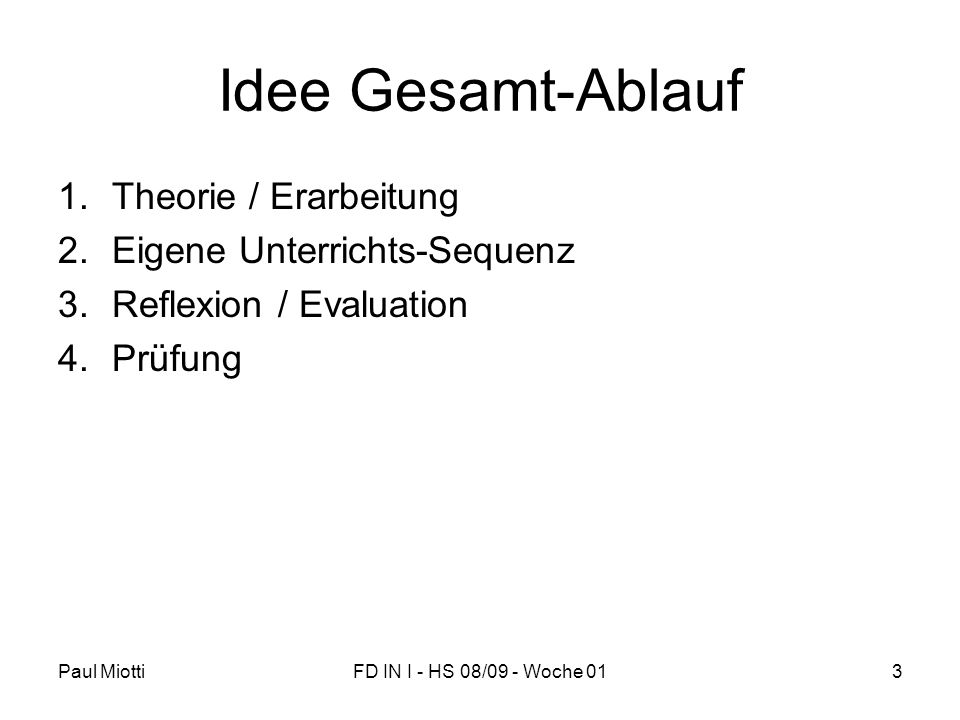 Idee Gesamt-Ablauf

1. Theorie / Erarbeitung
2. Eigene Unterrichts-Sequenz
3. Reflexion / Evaluation
4. Prüfung

Paul Miotti

FD IN I - HS 08/09 - Woche 01

3